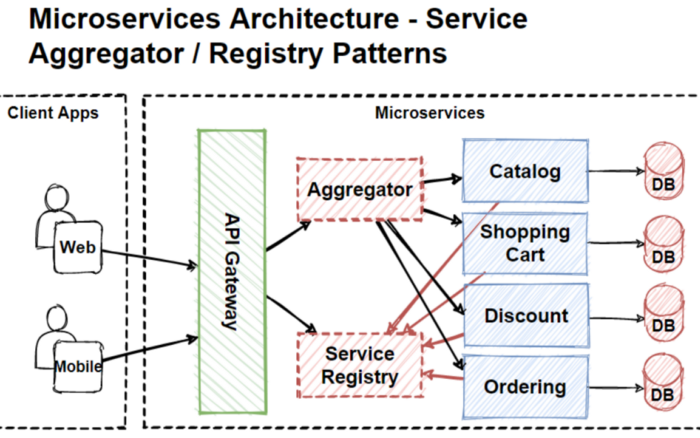 Microservices Architecture - Service Aggregator / Registry Patterns

Client Apps

Web

Mobile

Microservices

API Gateway

Aggregator

Service Registry

Catalog

Shopping Cart

Discount

Ordering

DB

DB

DB

DB